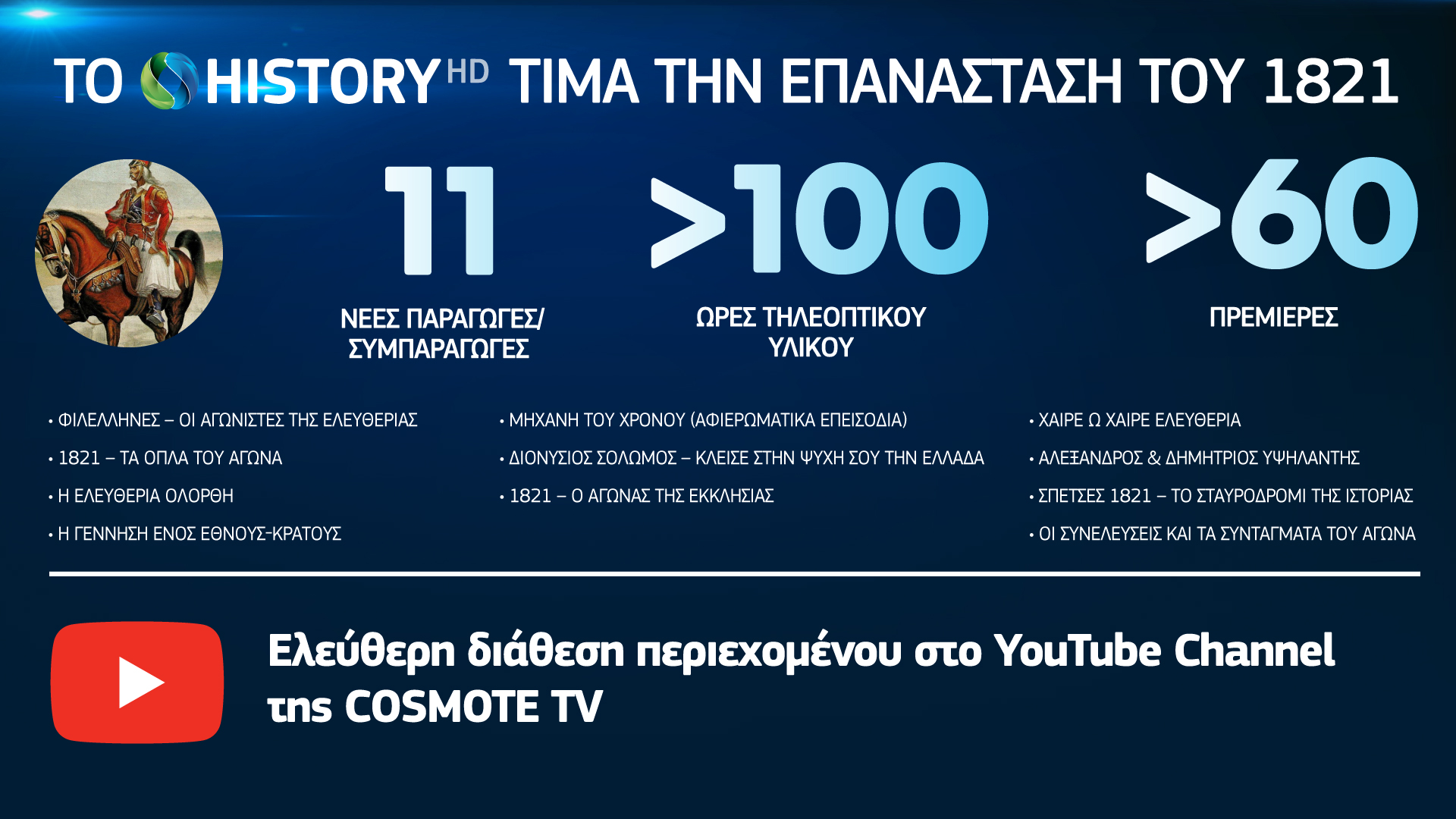 ΤΟ HISTORY HD ΤΙΜΑ ΤΗΝ ΕΠΑΝΑΣΤΑΣΗ ΤΟΥ 1821

11
ΝΕΕΣ ΠΑΡΑΓΩΓΕΣ/ ΣΥΜΠΑΡΑΓΩΓΕΣ

>100
ΩΡΕΣ ΤΗΛΕΟΠΤΙΚΟΥ ΥΛΙΚΟΥ

>60
ΠΡΕΜΙΕΡΕΣ

• ΦΙΛΕΛΛΗΝΕΣ – ΟΙ ΑΓΩΝΙΣΤΕΣ ΤΗΣ ΕΛΕΥΘΕΡΙΑΣ
• 1821 – ΤΑ ΟΠΛΑ ΤΟΥ ΑΓΩΝΑ
• Η ΕΛΕΥΘΕΡΙΑ ΟΛΟΡΘΗ
• Η ΓΕΝΝΗΣΗ ΕΝΟΣ ΕΘΝΟΥΣ-ΚΡΑΤΟΥΣ

• ΜΗΧΑΝΗ ΤΟΥ ΧΡΟΝΟΥ (ΑΦΙΕΡΩΜΑΤΙΚΑ ΕΠΕΙΣΟΔΙΑ)
• ΔΙΟΝΥΣΙΟΣ ΣΟΛΩΜΟΣ – ΚΛΕΙΣΕ ΣΤΗΝ ΨΥΧΗ ΣΟΥ ΤΗΝ ΕΛΛΑΔΑ
• 1821 – Ο ΑΓΩΝΑΣ ΤΗΣ ΕΚΚΛΗΣΙΑΣ

• ΧΑΙΡΕ Ω ΧΑΙΡΕ ΕΛΕΥΘΕΡΙΑ
• ΑΛΕΞΑΝΔΡΟΣ & ΔΗΜΗΤΡΙΟΣ ΥΨΗΛΑΝΤΗΣ
• ΣΠΕΤΣΕΣ 1821 – ΤΟ ΣΤΑΥΡΟΔΡΟΜΙ ΤΗΣ ΙΣΤΟΡΙΑΣ
• ΟΙ ΣΥΝΕΛΕΥΣΕΙΣ ΚΑΙ ΤΑ ΣΥΝΤΑΓΜΑΤΑ ΤΟΥ ΑΓΩΝΑ

Ελεύθερη διάθεση περιεχομένου στο YouTube Channel της COSMOTE TV